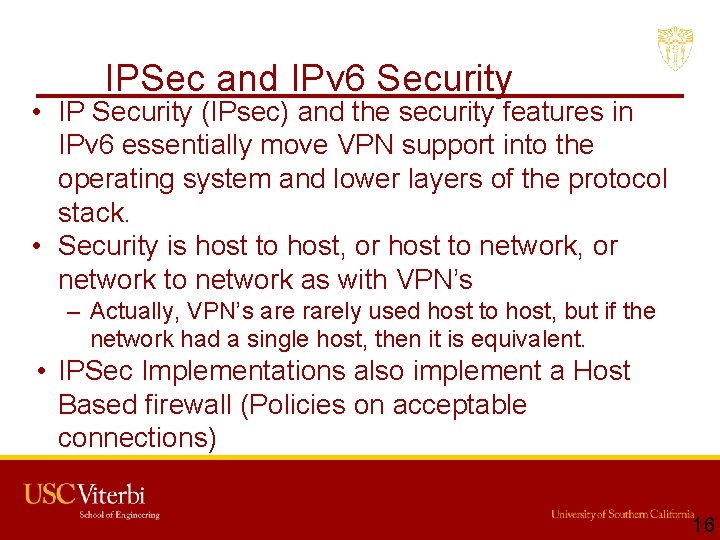 IPSec and IPv6 Security

• IP Security (IPsec) and the security features in IPv6 essentially move VPN support into the operating system and lower layers of the protocol stack.
• Security is host to host, or host to network, or network to network as with VPN's
– Actually, VPN's are rarely used host to host, but if the network had a single host, then it is equivalent.
• IPSec Implementations also implement a Host Based firewall (Policies on acceptable connections)

USC Viterbi
School of Engineering

University of Southern California

16